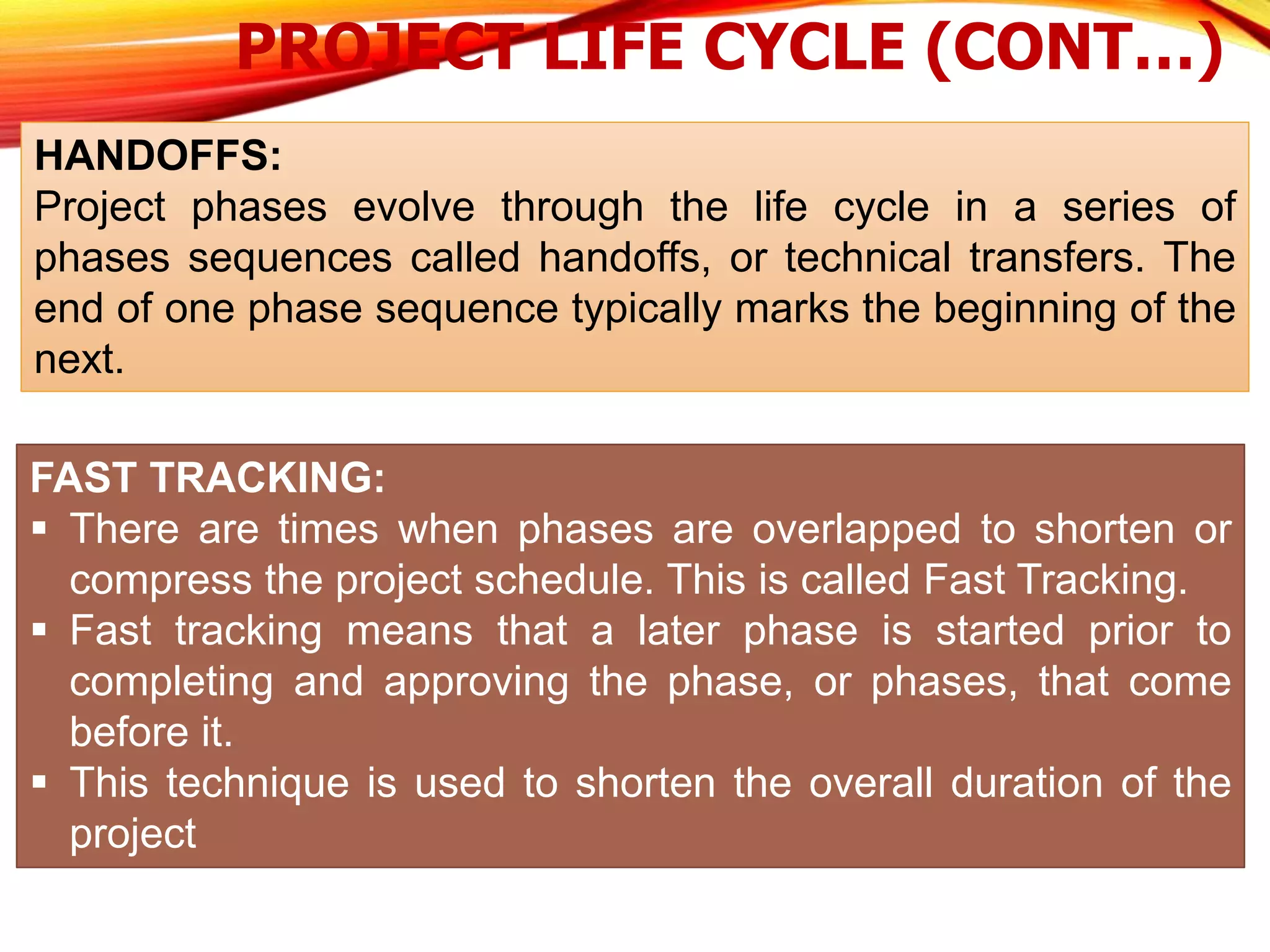 PROJECT LIFE CYCLE (CONT…)

HANDOFFS:
Project phases evolve through the life cycle in a series of phases sequences called handoffs, or technical transfers. The end of one phase sequence typically marks the beginning of the next.

FAST TRACKING:
▪ There are times when phases are overlapped to shorten or compress the project schedule. This is called Fast Tracking.
▪ Fast tracking means that a later phase is started prior to completing and approving the phase, or phases, that come before it.
▪ This technique is used to shorten the overall duration of the project